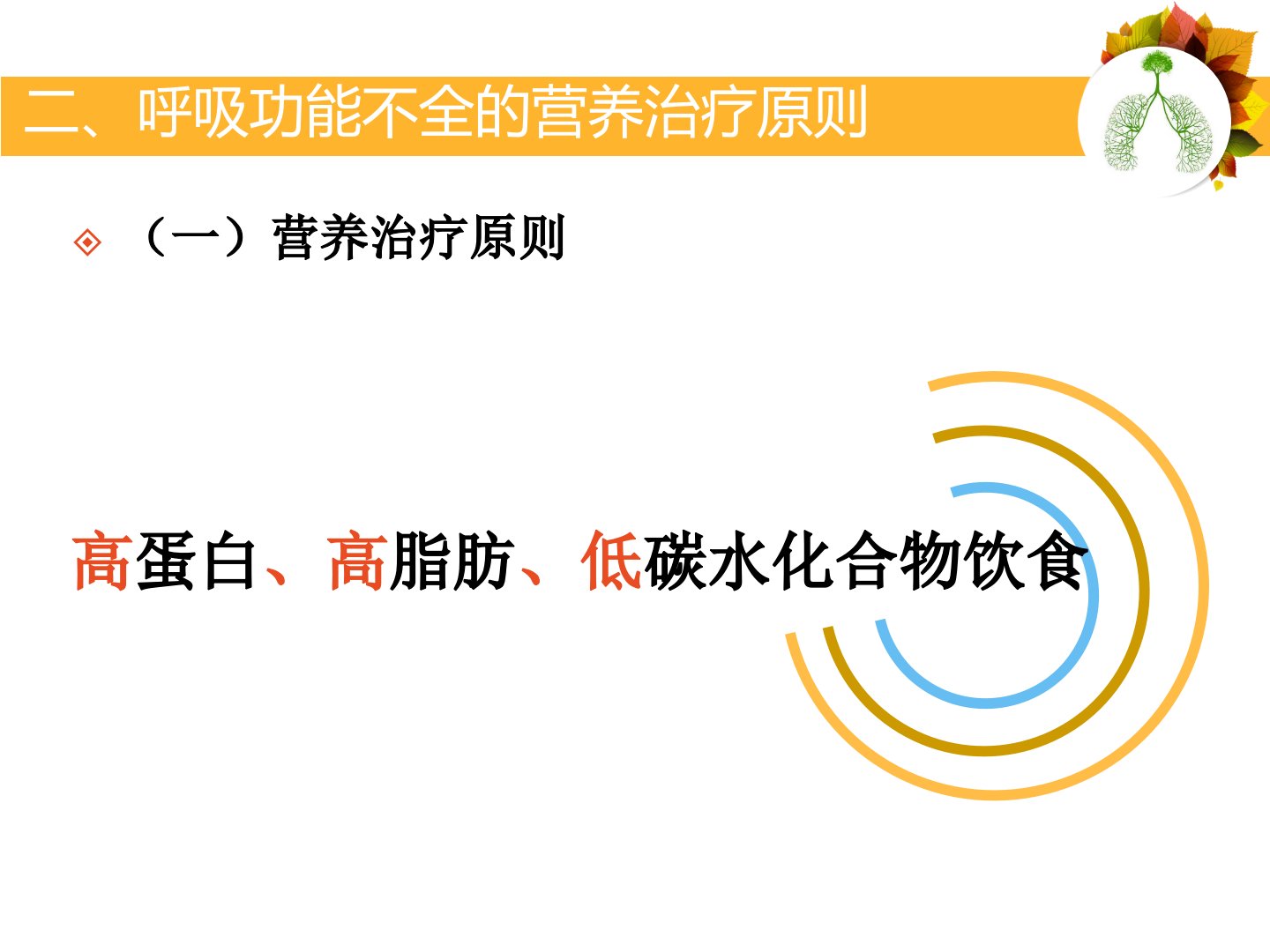 二、呼吸功能不全的营养治疗原则

（一）营养治疗原则

高蛋白、高脂肪、低碳水化合物饮食